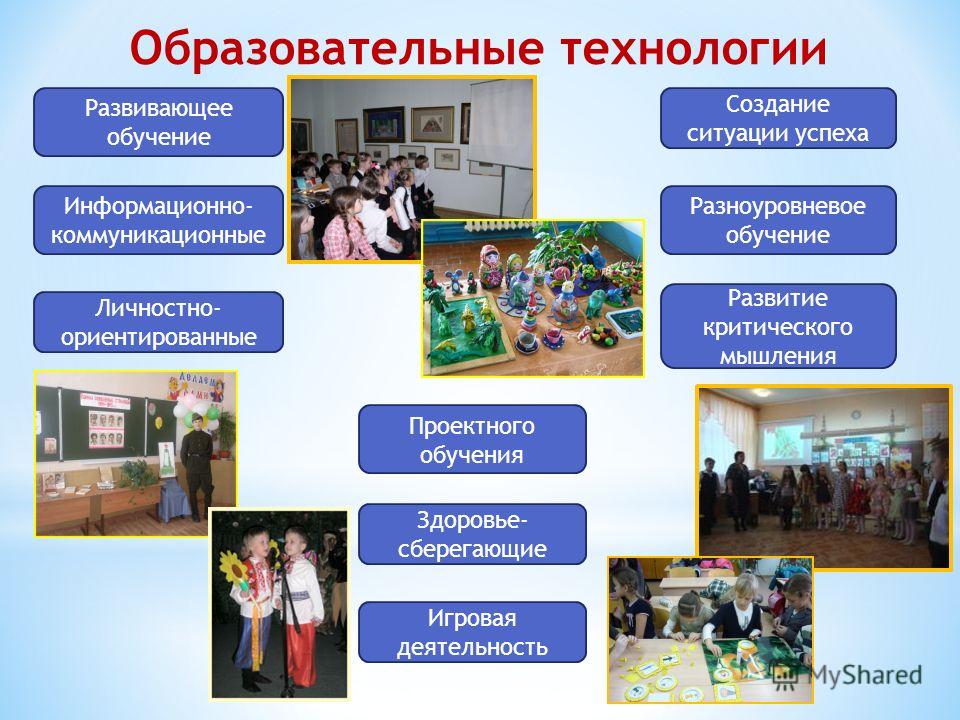 Образовательные технологии

Развивающее обучение

Информационно-коммуникационные

Личностно-ориентированные

Создание ситуации успеха

Разноуровневое обучение

Развитие критического мышления

Проектного обучения

Здоровье-сберегающие

Игровая деятельность

MyShared